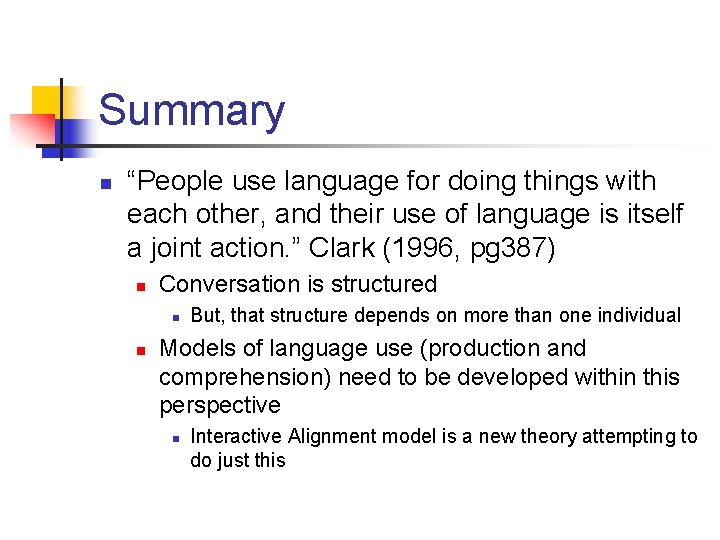 Summary

“People use language for doing things with each other, and their use of language is itself a joint action.” Clark (1996, pg387)

Conversation is structured

But, that structure depends on more than one individual

Models of language use (production and comprehension) need to be developed within this perspective

Interactive Alignment model is a new theory attempting to do just this